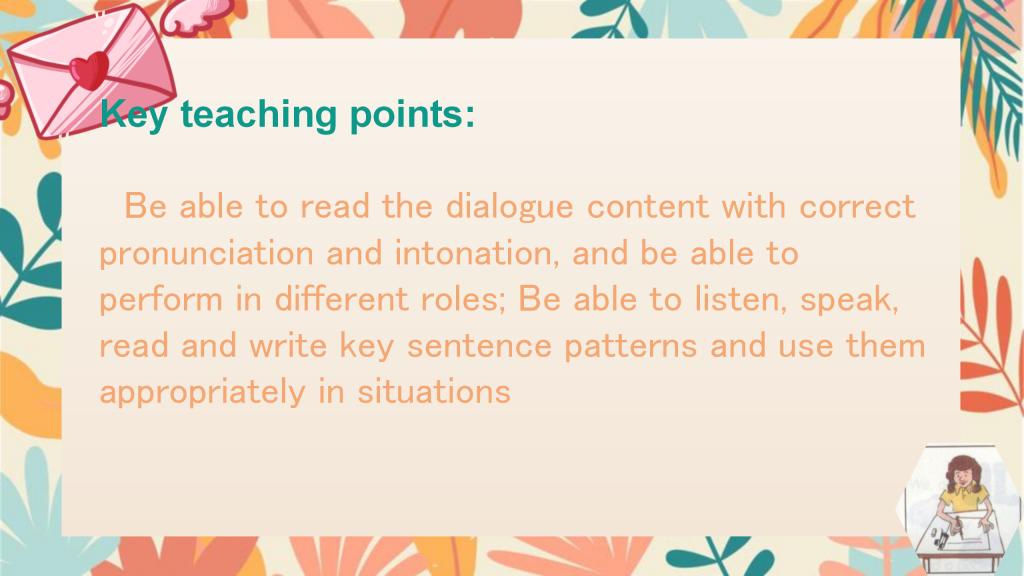 Key teaching points:

Be able to read the dialogue content with correct pronunciation and intonation, and be able to perform in different roles; Be able to listen, speak, read and write key sentence patterns and use them appropriately in situations